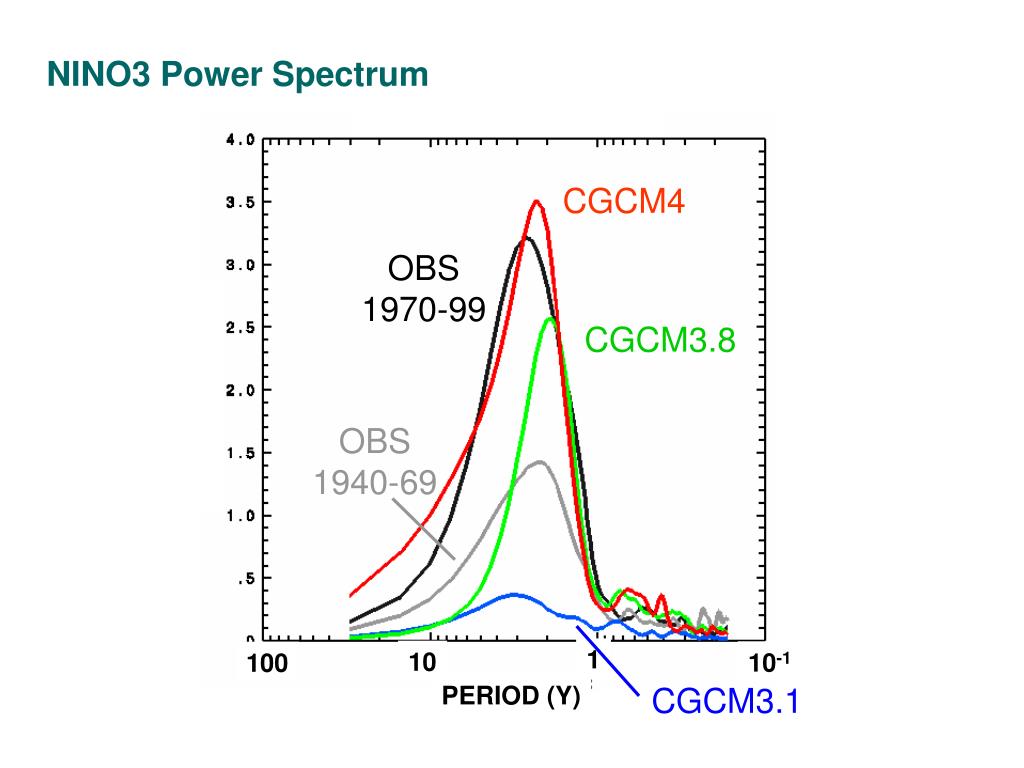 NINO3 Power Spectrum

4.0
3.5
3.0
2.5
2.0
1.5
1.0
.5
0

CGCM4
OBS
1970-99
CGCM3.8
OBS
1940-69

100
10
1
$10^{-1}$
PERIOD (Y)
CGCM3.1